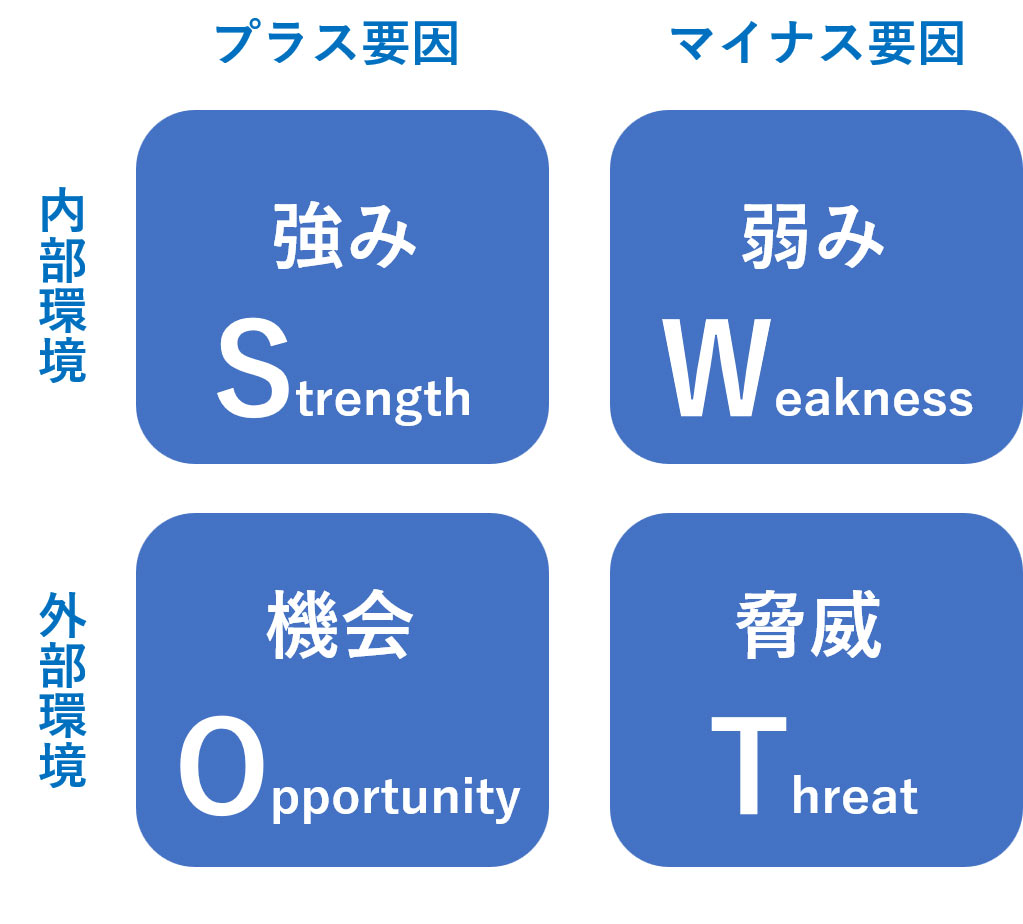 プラス要因

マイナス要因

内部環境

強み

Strength

弱み

Weakness

外部環境

機会

Opportunity

脅威

Threat